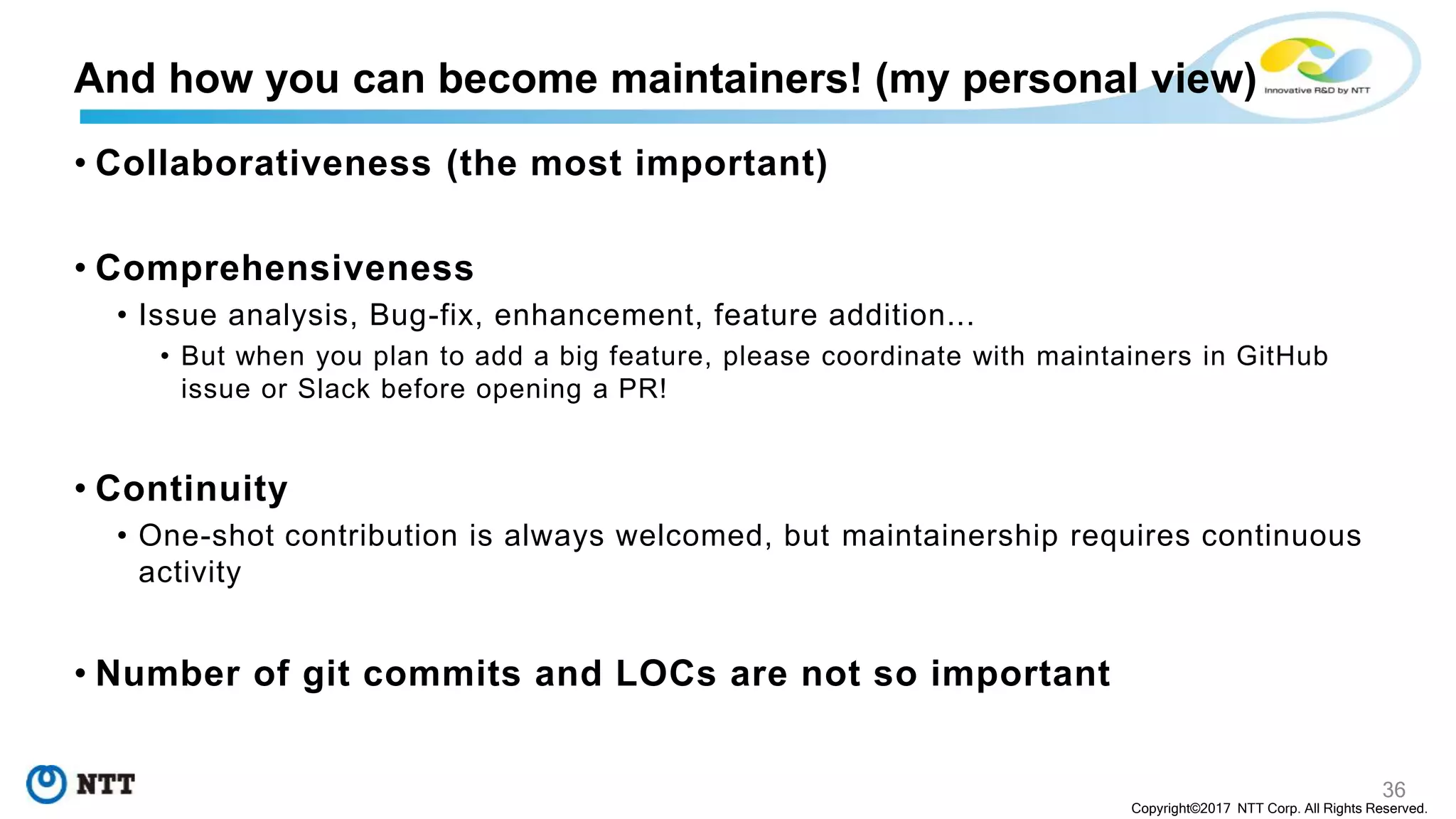 And how you can become maintainers! (my personal view)

Innovative R&D by NTT

• Collaborativeness (the most important)

• Comprehensiveness
• Issue analysis, Bug-fix, enhancement, feature addition...
• But when you plan to add a big feature, please coordinate with maintainers in GitHub issue or Slack before opening a PR!

• Continuity
• One-shot contribution is always welcomed, but maintainership requires continuous activity

• Number of git commits and LOCs are not so important

NTT

36

Copyright©2017 NTT Corp. All Rights Reserved.